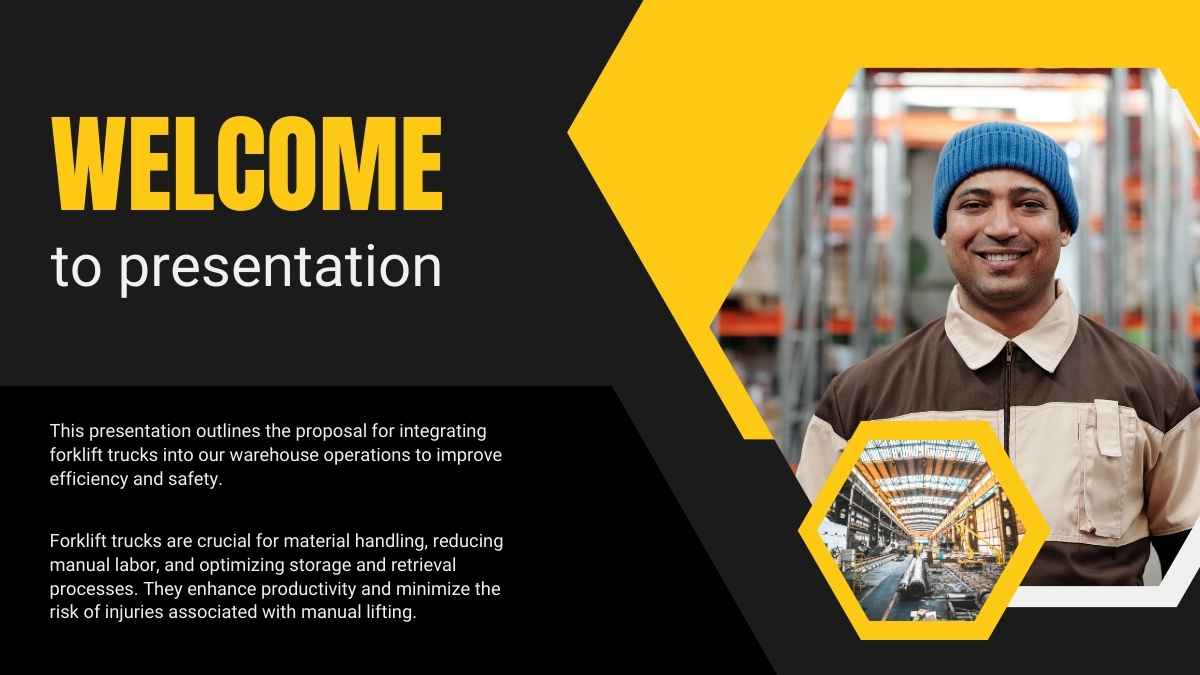 WELCOME

to presentation

This presentation outlines the proposal for integrating forklift trucks into our warehouse operations to improve efficiency and safety.

Forklift trucks are crucial for material handling, reducing manual labor, and optimizing storage and retrieval processes. They enhance productivity and minimize the risk of injuries associated with manual lifting.